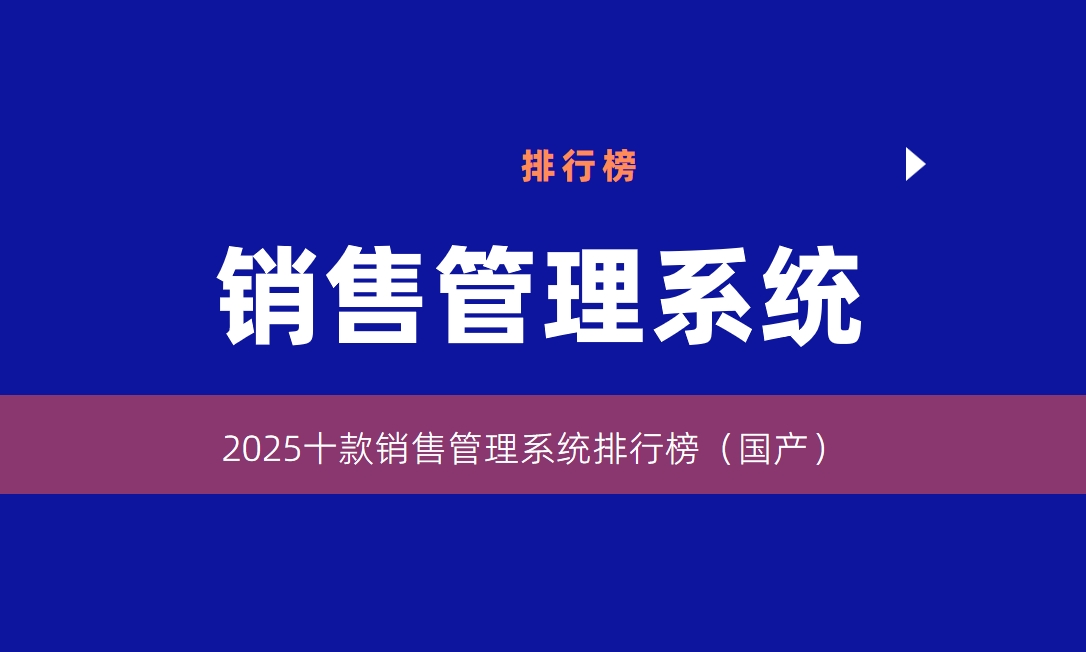 排行榜

销售管理系统

2025十款销售管理系统排行榜（国产）